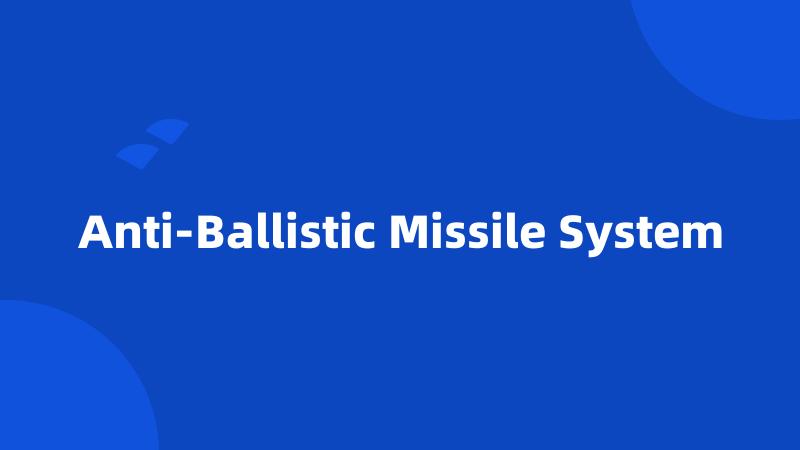 Anti-Ballistic Missile System